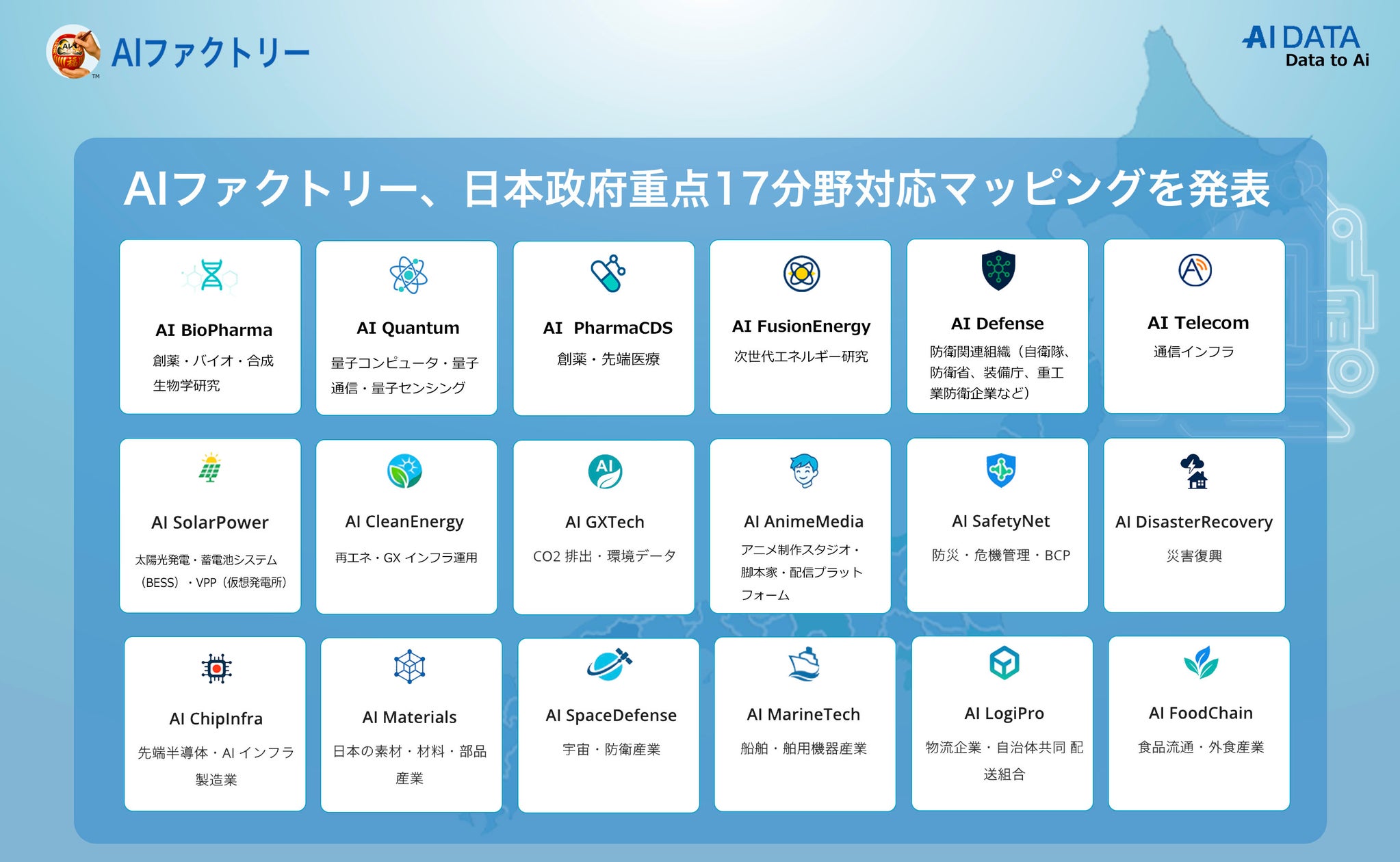 AIファクトリー

AI DATA
Data to Ai

AIファクトリー、日本政府重点17分野対応マッピングを発表

AI BioPharma
創薬・バイオ・合成生物学研究

AI Quantum
量子コンピュータ・量子通信・量子センシング

AI PharmaCDS
創薬・先端医療

AI FusionEnergy
次世代エネルギー研究

AI Defense
防衛関連組織（自衛隊、防衛省、装備庁、重工業防衛企業など）

AI Telecom
通信インフラ

AI SolarPower
太陽光発電・蓄電池システム（BESS）・VPP（仮想発電所）

AI CleanEnergy
再エネ・GX インフラ運用

AI GXTech
CO2 排出・環境データ

AI AnimeMedia
アニメ制作スタジオ・脚本家・配信プラットフォーム

AI SafetyNet
防災・危機管理・BCP

AI DisasterRecovery
災害復興

AI ChipInfra
先端半導体・AI インフラ製造業

AI Materials
日本の素材・材料・部品産業

AI SpaceDefense
宇宙・防衛産業

AI MarineTech
船舶・舶用機器産業

AI LogiPro
物流企業・自治体共同 配送組合

AI FoodChain
食品流通・外食産業